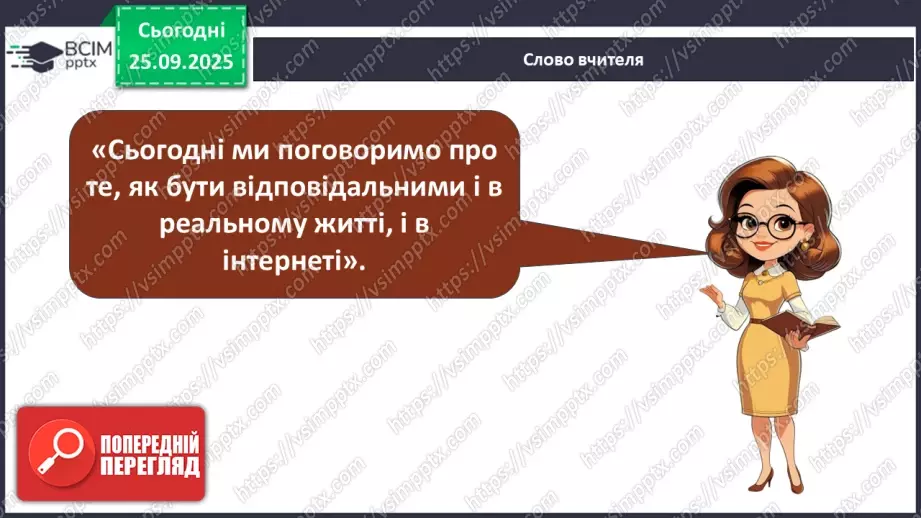 ВСІМ pptx

Сьогодні 25.09.2025

Слово вчителя

«Сьогодні ми поговоримо про те, як бути відповідальними і в реальному житті, і в інтернеті».

ПОПЕРЕДНІЙ ПЕРЕГЛЯД

https://vsimpptx.com